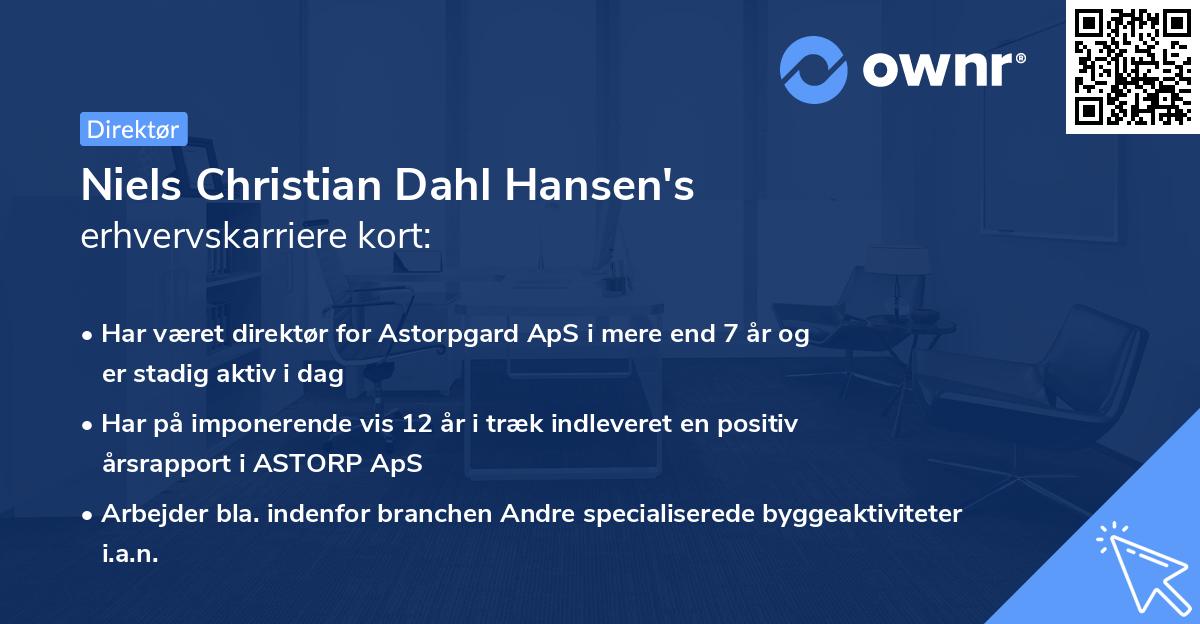 ownr®

Direktør

Niels Christian Dahl Hansen's erhvervskarriere kort:

• Har været direktør for Astorpgard ApS i mere end 7 år og er stadig aktiv i dag

• Har på imponerende vis 12 år i træk indleveret en positiv årsrapport i ASTORP ApS

• Arbejder bla. indenfor branchen Andre specialiserede byggeaktiviteter i.a.n.